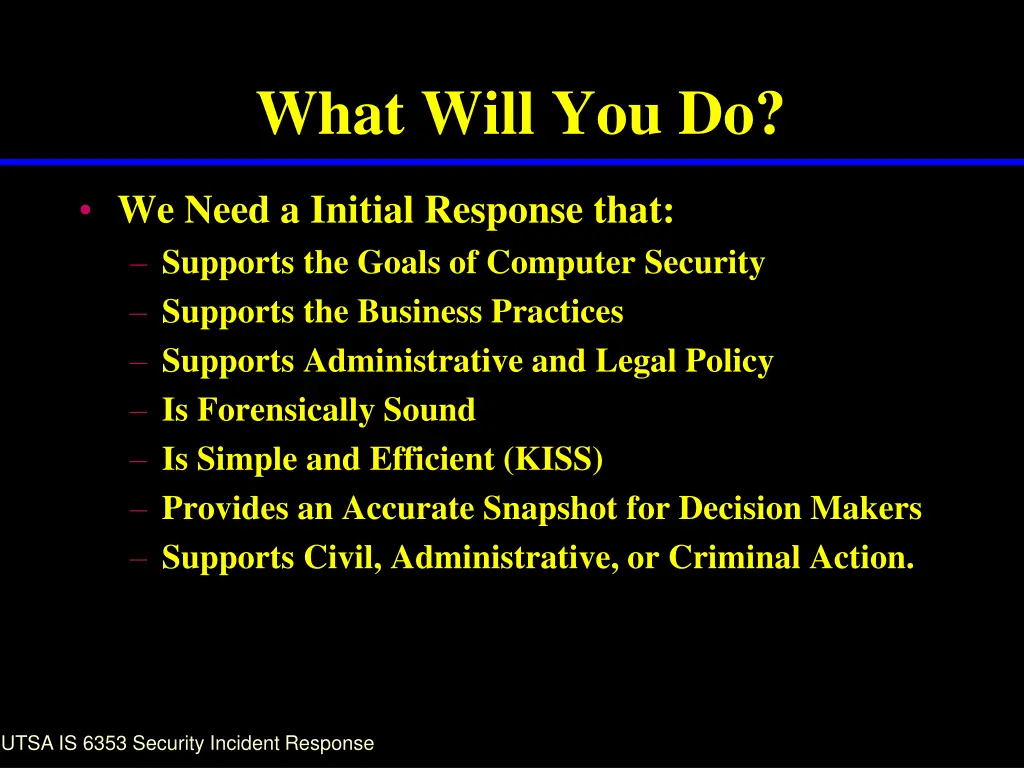 What Will You Do?

• We Need a Initial Response that:
– Supports the Goals of Computer Security
– Supports the Business Practices
– Supports Administrative and Legal Policy
– Is Forensically Sound
– Is Simple and Efficient (KISS)
– Provides an Accurate Snapshot for Decision Makers
– Supports Civil, Administrative, or Criminal Action.

UTSA IS 6353 Security Incident Response